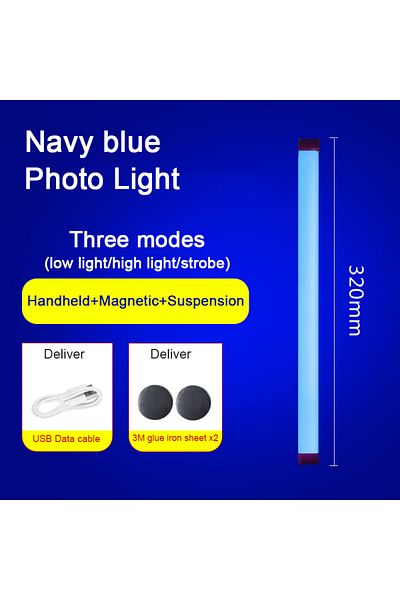 Navy blue
Photo Light

Three modes
(low light/high light/strobe)

Handheld+Magnetic+Suspension

Deliver

USB Data cable

Deliver

3M glue iron sheet x2

320mm